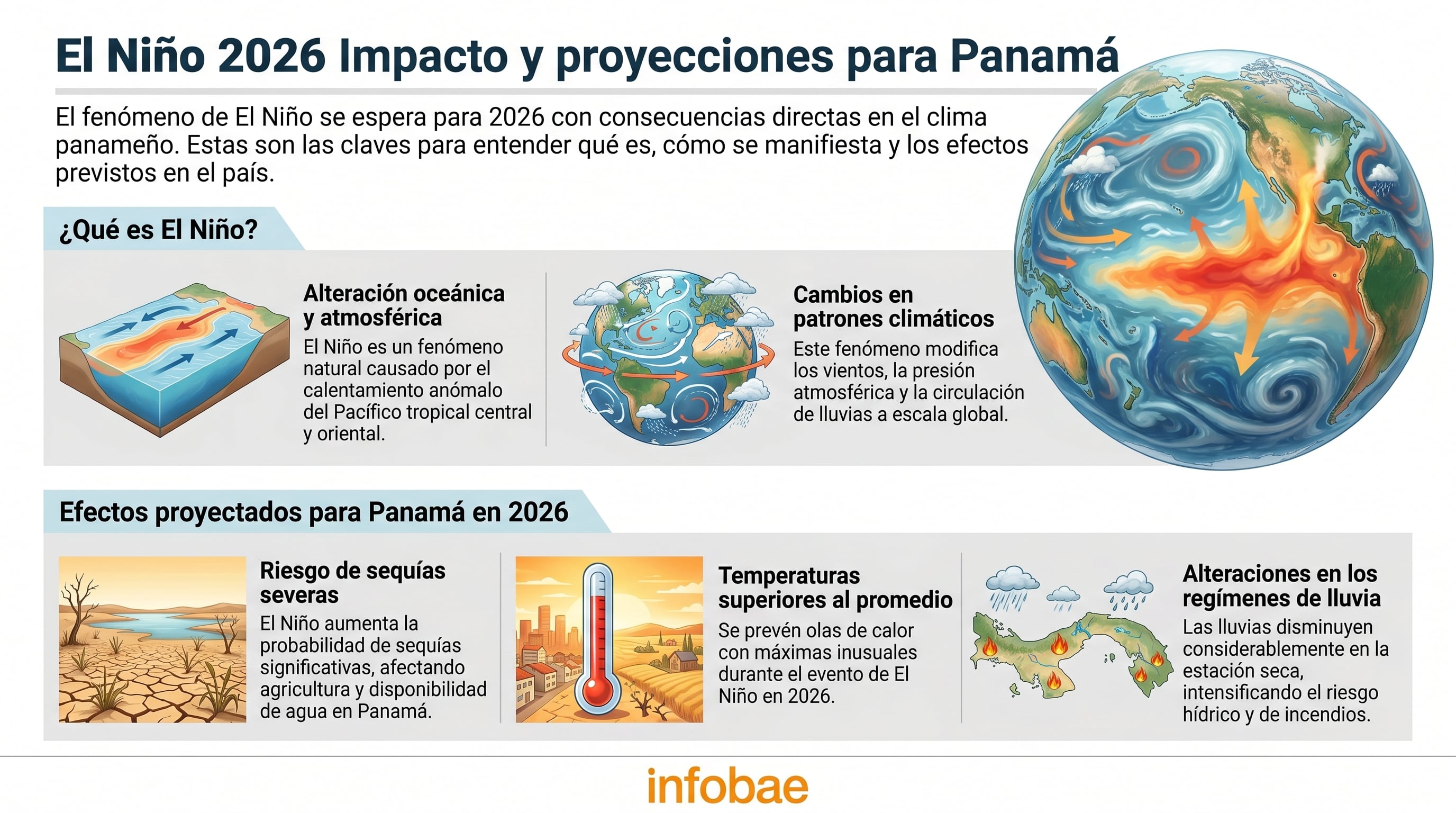 El Niño 2026 Impacto y proyecciones para Panamá

El fenómeno de El Niño se espera para 2026 con consecuencias directas en el clima panameño. Estas son las claves para entender qué es, cómo se manifiesta y los efectos previstos en el país.

¿Qué es El Niño?

Alteración oceánica y atmosférica
El Niño es un fenómeno natural causado por el calentamiento anómalo del Pacífico tropical central y oriental.

Cambios en patrones climáticos
Este fenómeno modifica los vientos, la presión atmosférica y la circulación de lluvias a escala global.

Efectos proyectados para Panamá en 2026

Riesgo de sequías severas
El Niño aumenta la probabilidad de sequías significativas, afectando agricultura y disponibilidad de agua en Panamá.

Temperaturas superiores al promedio
Se prevén olas de calor con máximas inusuales durante el evento de El Niño en 2026.

Alteraciones en los regímenes de lluvia
Las lluvias disminuyen considerablemente en la estación seca, intensificando el riesgo hídrico y de incendios.

infobae